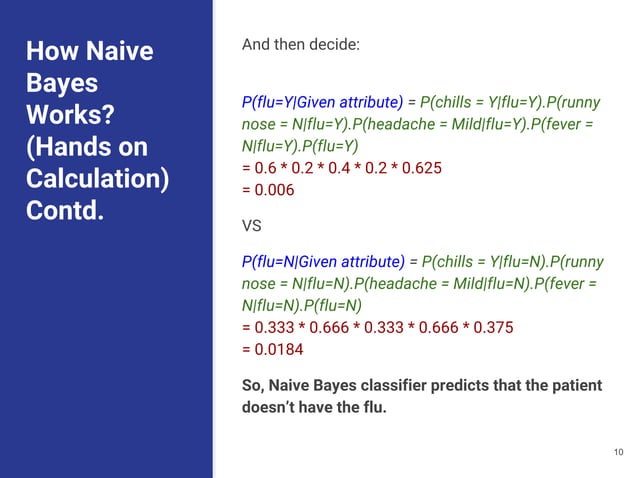 How Naive Bayes Works? (Hands on Calculation) Contd.

And then decide:

P(flu=Y|Given attribute) = P(chills = Y|flu=Y).P(runny nose = N|flu=Y).P(headache = Mild|flu=Y).P(fever = N|flu=Y).P(flu=Y)
= 0.6 * 0.2 * 0.4 * 0.2 * 0.625
= 0.006

VS

P(flu=N|Given attribute) = P(chills = Y|flu=N).P(runny nose = N|flu=N).P(headache = Mild|flu=N).P(fever = N|flu=N).P(flu=N)
= 0.333 * 0.666 * 0.333 * 0.666 * 0.375
= 0.0184

So, Naive Bayes classifier predicts that the patient doesn't have the flu.

10